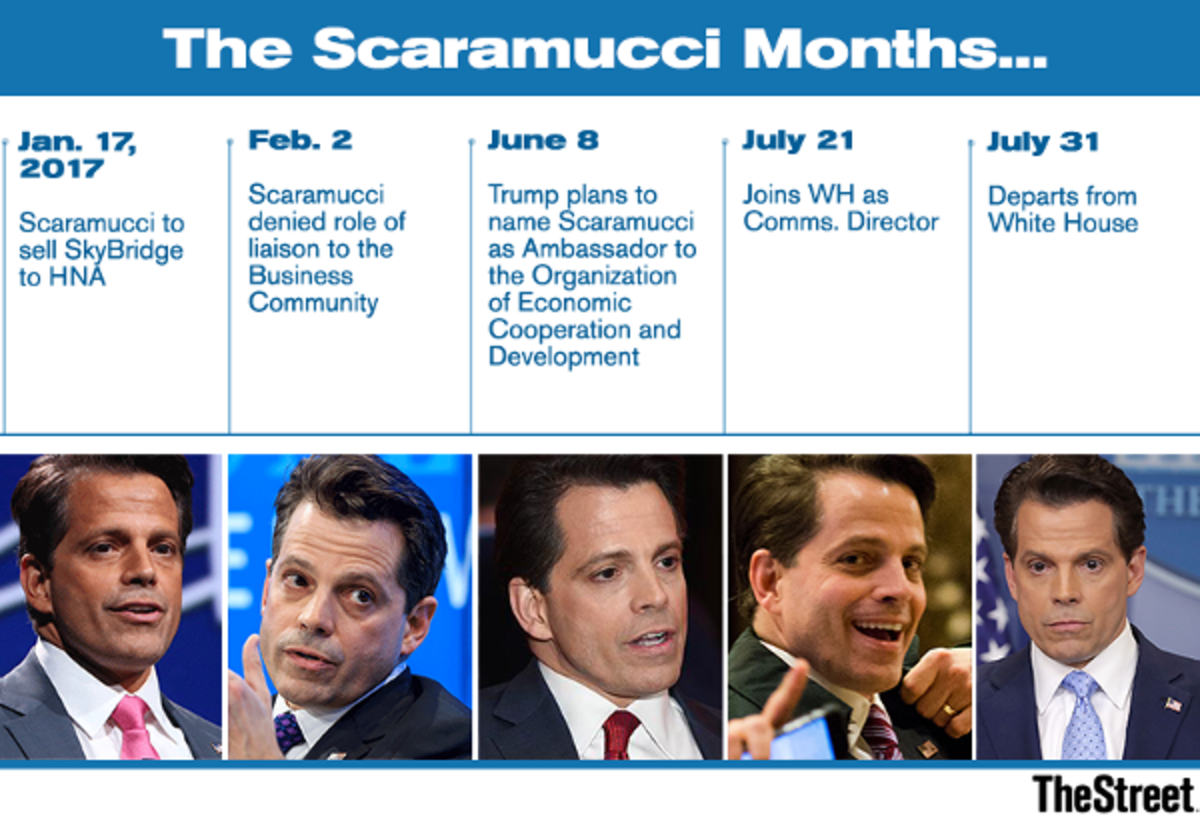 The Scaramucci Months...

Jan. 17, 2017

Scaramucci to sell SkyBridge to HNA

Feb. 2

Scaramucci denied role of liaison to the Business Community

June 8

Trump plans to name Scaramucci as Ambassador to the Organization of Economic Cooperation and Development

July 21

Joins WH as Comms. Director

July 31

Departs from White House

TheStreet